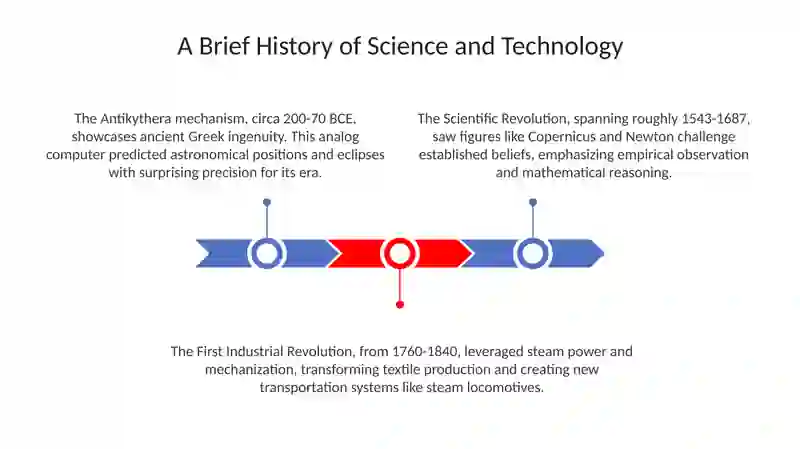 A Brief History of Science and Technology

The Antikythera mechanism, circa 200-70 BCE, showcases ancient Greek ingenuity. This analog computer predicted astronomical positions and eclipses with surprising precision for its era.

The Scientific Revolution, spanning roughly 1543-1687, saw figures like Copernicus and Newton challenge established beliefs, emphasizing empirical observation and mathematical reasoning.

The First Industrial Revolution, from 1760-1840, leveraged steam power and mechanization, transforming textile production and creating new transportation systems like steam locomotives.